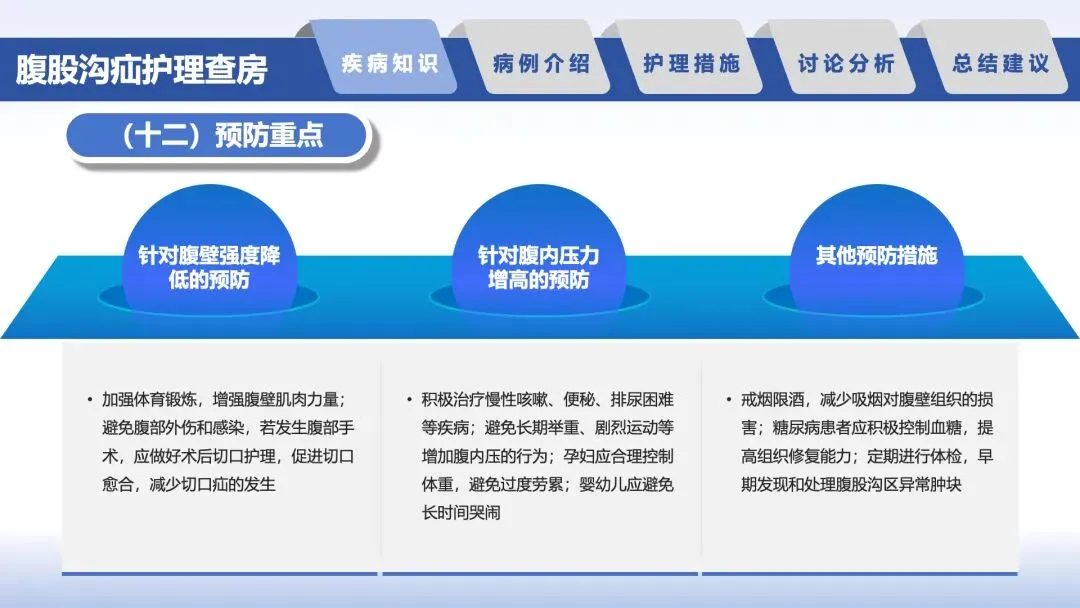 腹股沟疝护理查房

疾病知识

病例介绍

护理措施

讨论分析

总结建议

（十二）预防重点

针对腹壁强度降低的预防

针对腹内压力增高的预防

其他预防措施

• 加强体育锻炼，增强腹壁肌肉力量；避免腹部外伤和感染，若发生腹部手术，应做好术后切口护理，促进切口愈合，减少切口疝的发生

• 积极治疗慢性咳嗽、便秘、排尿困难等疾病；避免长期举重、剧烈运动等增加腹内压的行为；孕妇应合理控制体重，避免过度劳累；婴幼儿应避免长时间哭闹

• 戒烟限酒，减少吸烟对腹壁组织的损害；糖尿病患者应积极控制血糖，提高组织修复能力；定期进行体检，早期发现和处理腹股沟区异常肿块